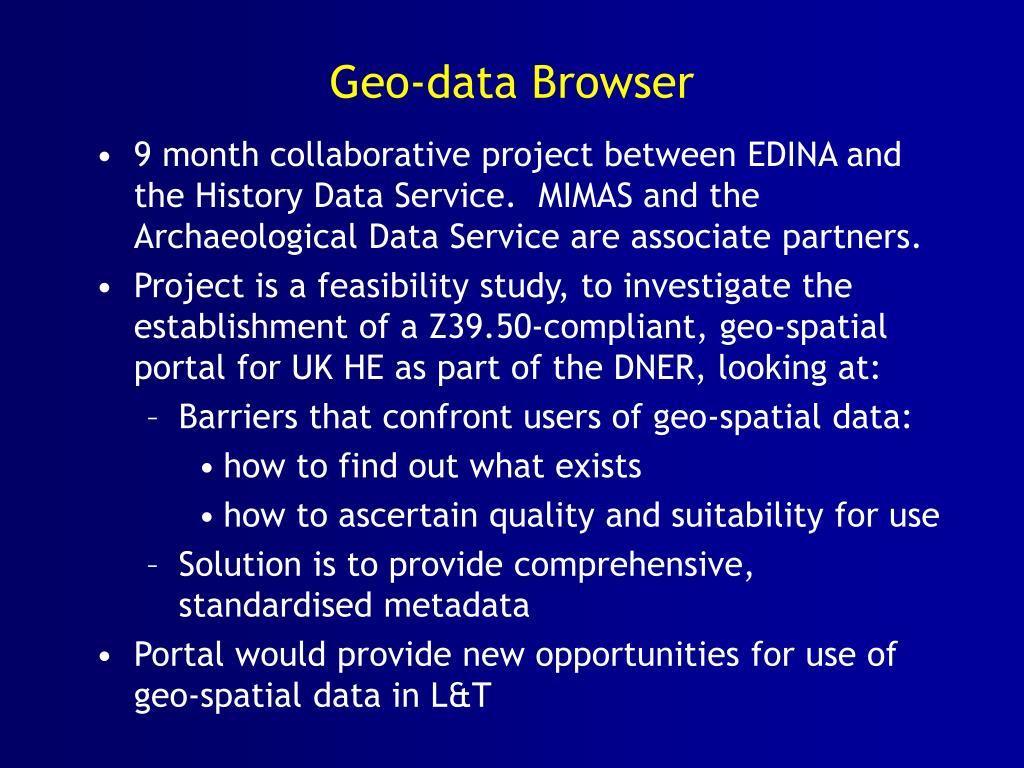 Geo-data Browser

• 9 month collaborative project between EDINA and the History Data Service. MIMAS and the Archaeological Data Service are associate partners.
• Project is a feasibility study, to investigate the establishment of a Z39.50-compliant, geo-spatial portal for UK HE as part of the DNER, looking at:
– Barriers that confront users of geo-spatial data:
• how to find out what exists
• how to ascertain quality and suitability for use
– Solution is to provide comprehensive, standardised metadata
• Portal would provide new opportunities for use of geo-spatial data in L&T